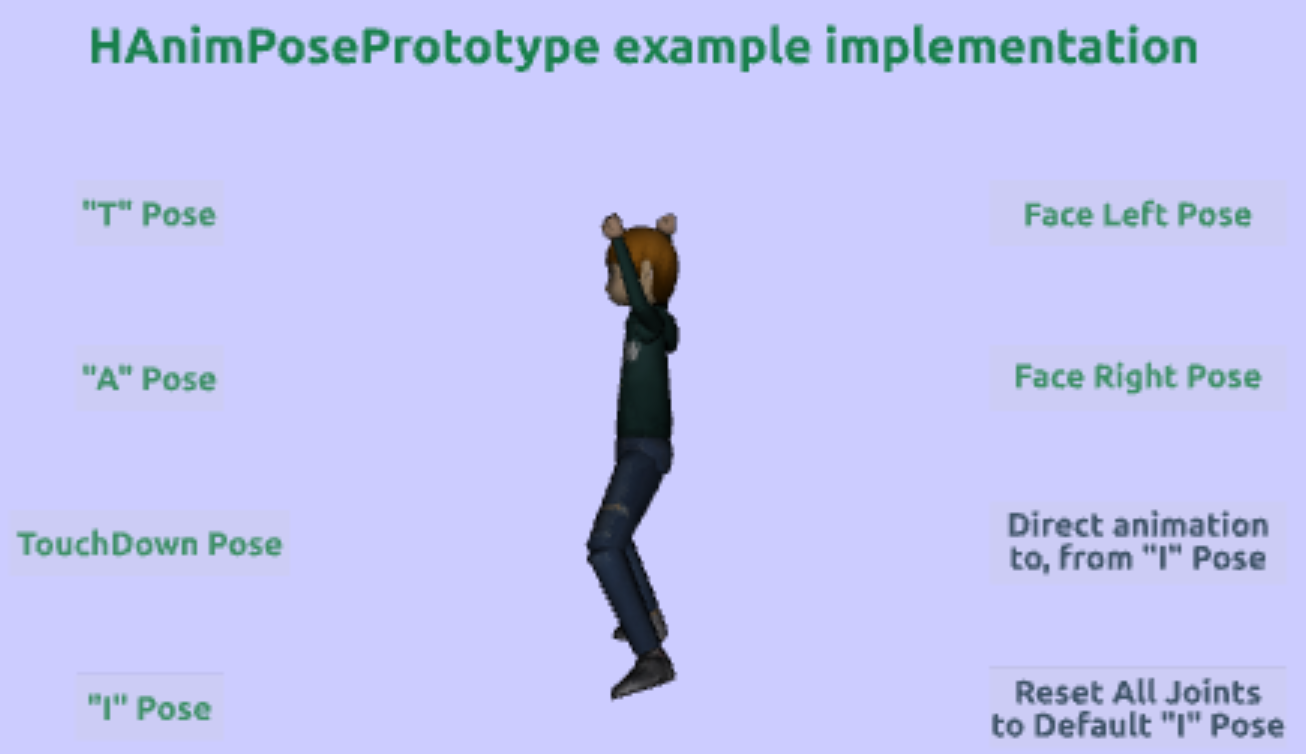 HAnimPosePrototype example implementation

"T" Pose

"A" Pose

TouchDown Pose

"I" Pose

Face Left Pose

Face Right Pose

Direct animation to, from "I" Pose

Reset All Joints to Default "I" Pose